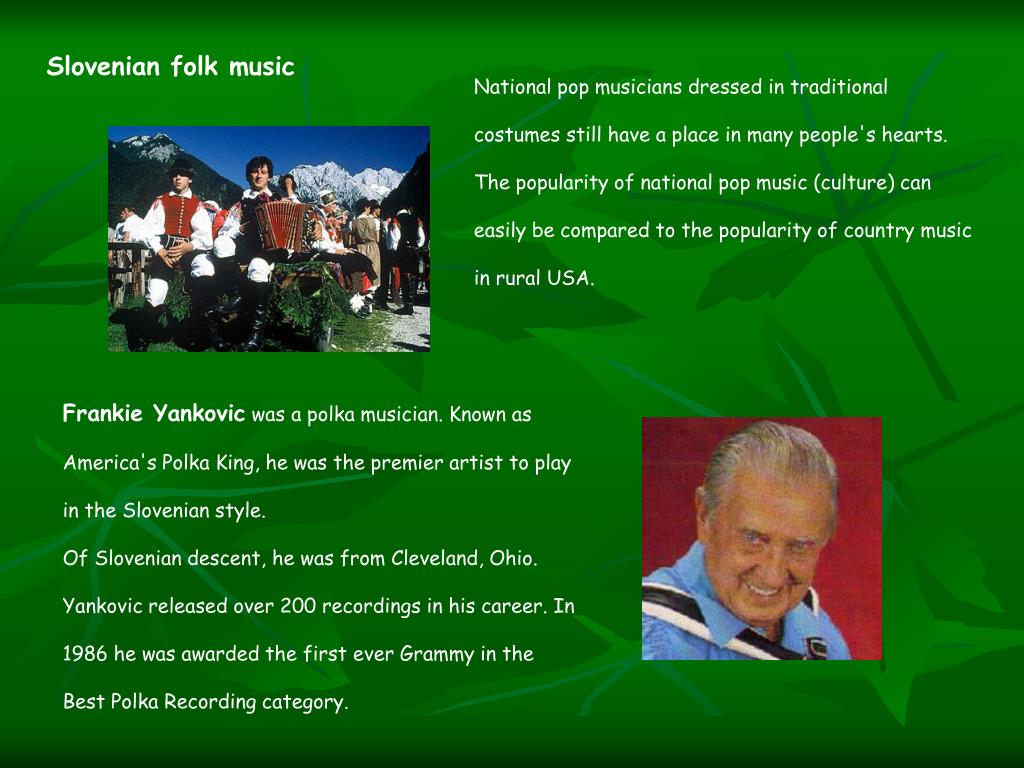 Slovenian folk music

National pop musicians dressed in traditional costumes still have a place in many people's hearts. The popularity of national pop music (culture) can easily be compared to the popularity of country music in rural USA.

Frankie Yankovic was a polka musician. Known as America's Polka King, he was the premier artist to play in the Slovenian style.

Of Slovenian descent, he was from Cleveland, Ohio. Yankovic released over 200 recordings in his career. In 1986 he was awarded the first ever Grammy in the Best Polka Recording category.